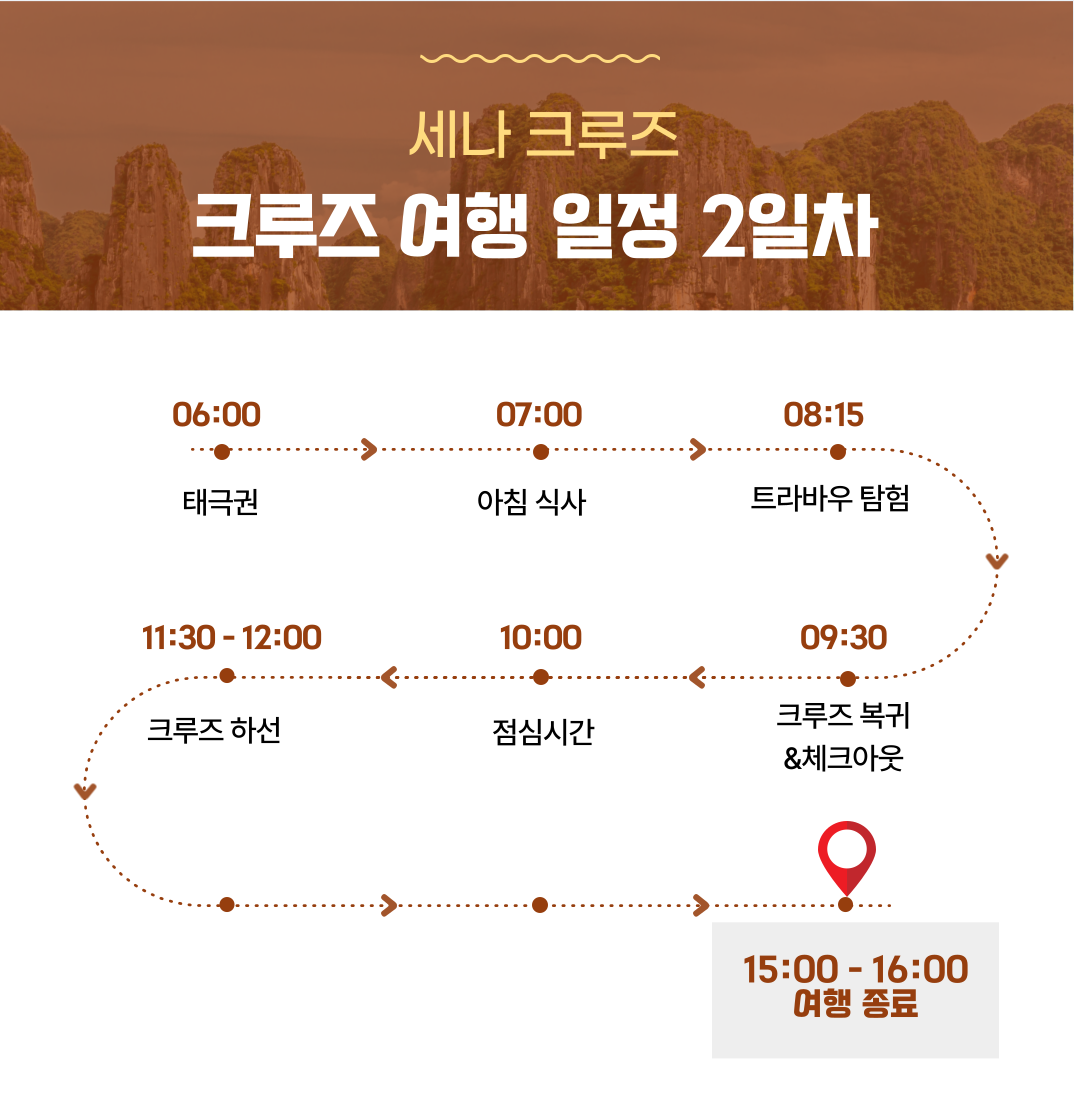 세나 크루즈

크루즈 여행 일정 2일차

06:00
태극권

07:00
아침 식사

08:15
트라바우 탐험

09:30
크루즈 복귀 &체크아웃

10:00
점심시간

11:30 - 12:00
크루즈 하선

15:00 - 16:00
여행 종료